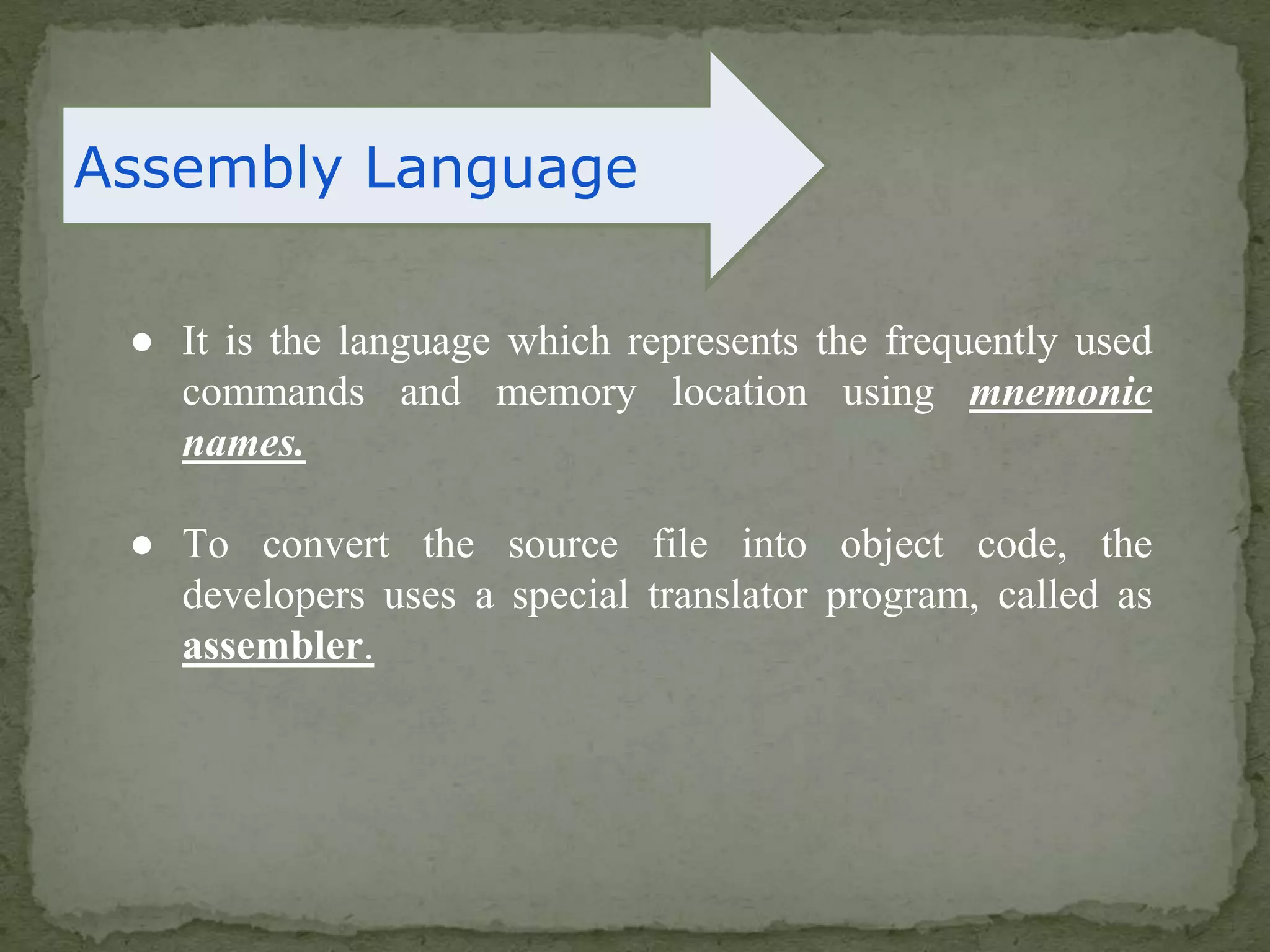 Assembly Language

● It is the language which represents the frequently used commands and memory location using mnemonic names.

● To convert the source file into object code, the developers uses a special translator program, called as assembler.